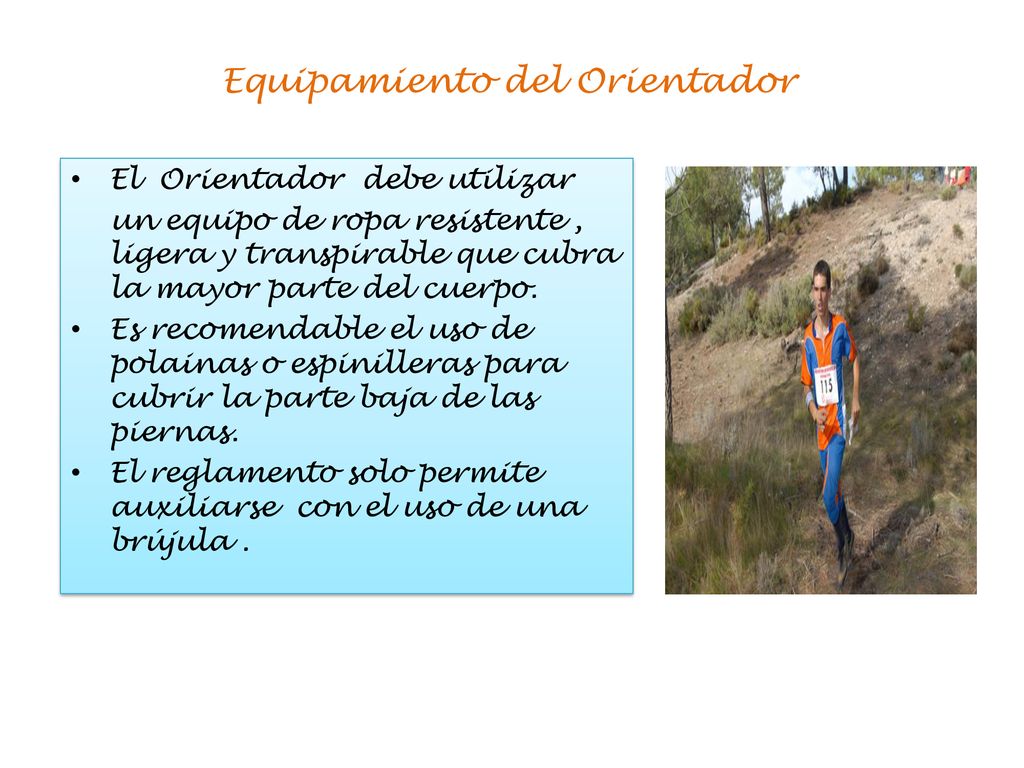 Equipamiento del Orientador

• El Orientador debe utilizar un equipo de ropa resistente , ligera y transpirable que cubra la mayor parte del cuerpo.
• Es recomendable el uso de polainas o espinilleras para cubrir la parte baja de las piernas.
• El reglamento solo permite auxiliarse con el uso de una brújula .

115